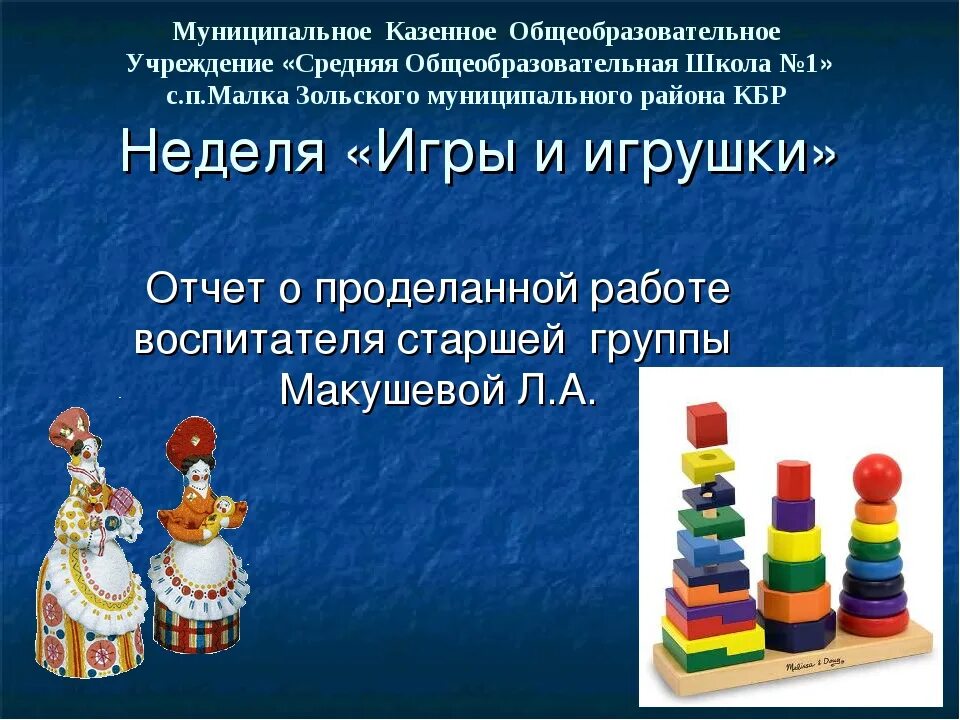 Муниципальное Казенное Общеобразовательное Учреждение «Средняя Общеобразовательная Школа №1» с.п.Малка Зольского муниципального района КБР

Неделя «Игры и игрушки»

Отчет о проделанной работе воспитателя старшей группы Макушевой Л.А.

Melissa & Doug